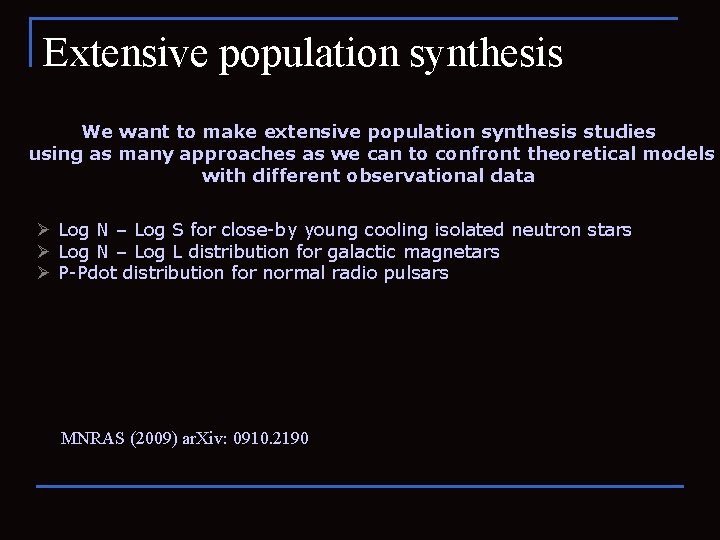 Extensive population synthesis

We want to make extensive population synthesis studies using as many approaches as we can to confront theoretical models with different observational data

➢ Log N – Log S for close-by young cooling isolated neutron stars
➢ Log N – Log L distribution for galactic magnetars
➢ P-Pdot distribution for normal radio pulsars

MNRAS (2009) arXiv: 0910.2190